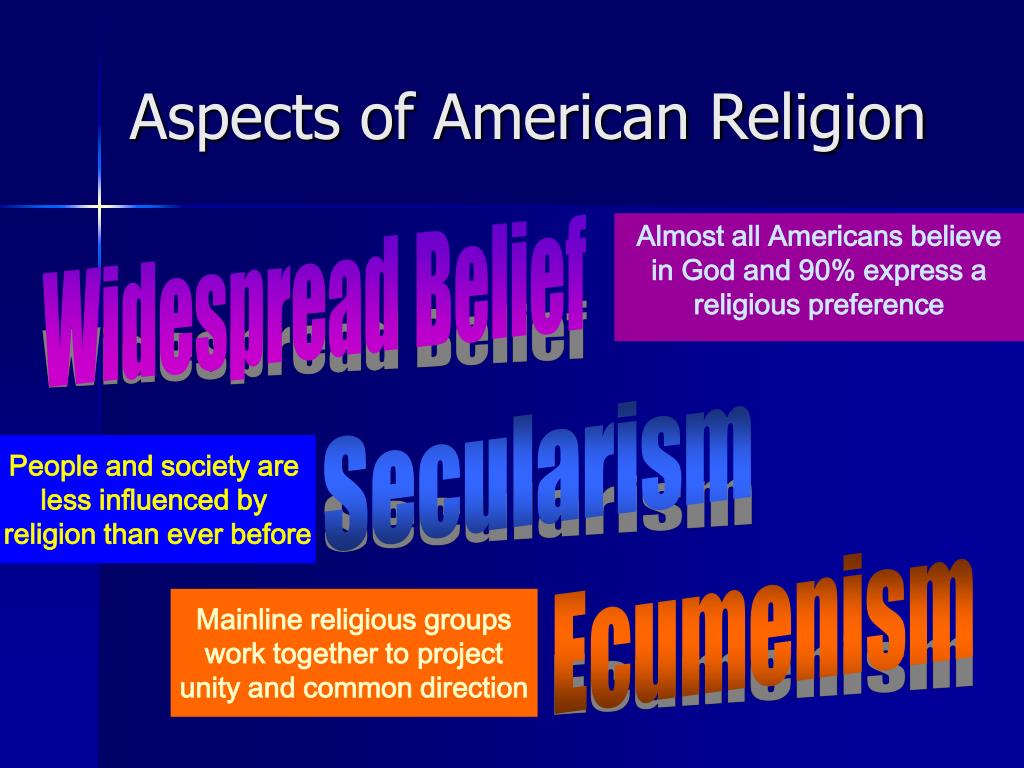 Aspects of American Religion

Widespread Belief

Almost all Americans believe in God and 90% express a religious preference

People and society are less influenced by religion than ever before

Secularism

Mainline religious groups work together to project unity and common direction

Ecumenism